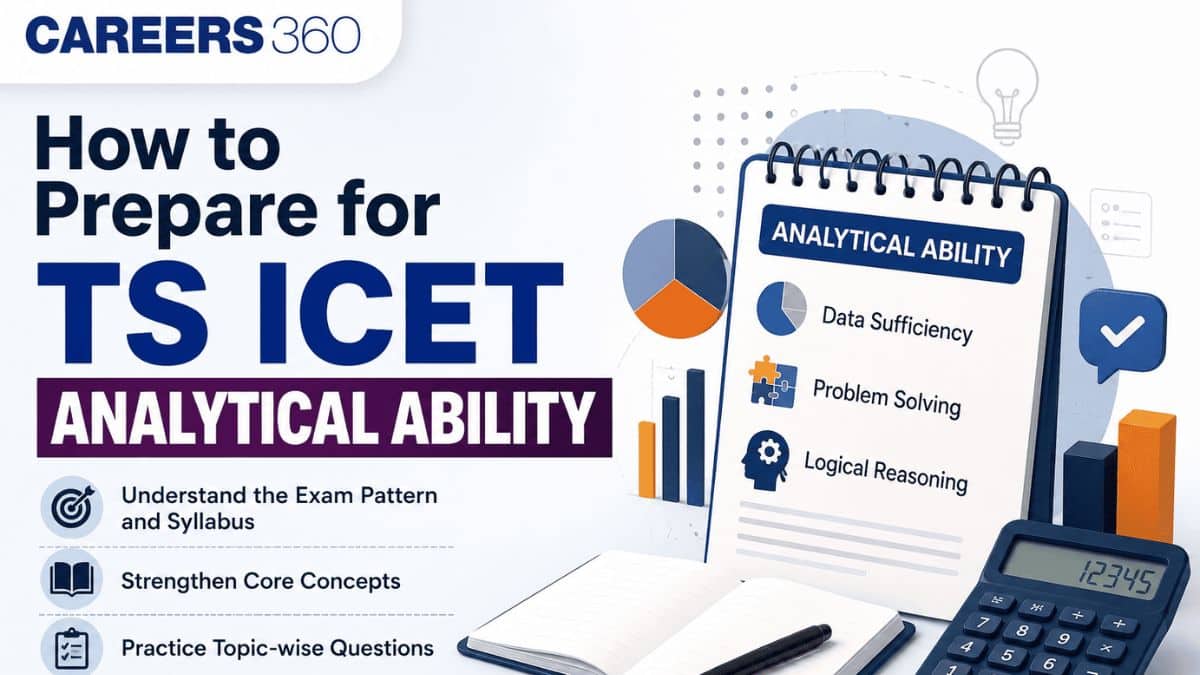 CAREERS 360

How to Prepare for TS ICET

ANALYTICAL ABILITY

Understand the Exam Pattern and Syllabus

Strengthen Core Concepts

Practice Topic-wise Questions

ANALYTICAL ABILITY

Data Sufficiency

Problem Solving

Logical Reasoning

12345

7 8 9 ÷
4 5 6 ×